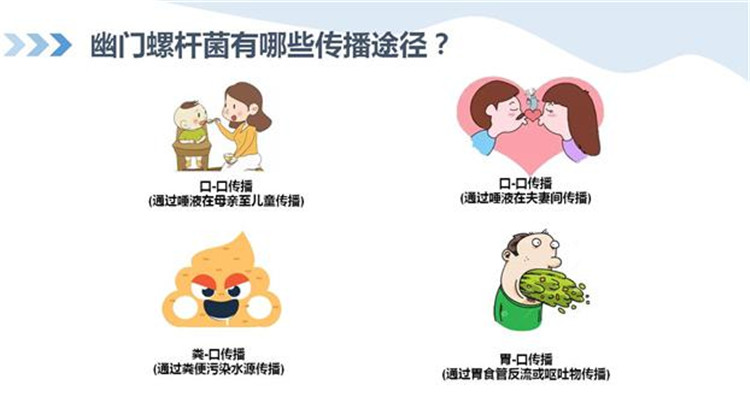 幽门螺杆菌有哪些传播途径？

口-口传播
(通过唾液在母亲至儿童传播)

口-口传播
(通过唾液在夫妻间传播)

粪-口传播
(通过粪便污染水源传播)

胃-口传播
(通过胃食管反流或呕吐物传播)